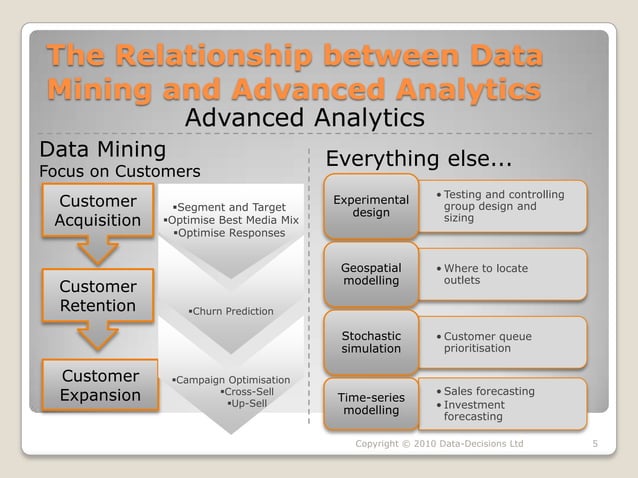 The Relationship between Data Mining and Advanced Analytics

Advanced Analytics

Data Mining
Focus on Customers

Customer Acquisition

▪Segment and Target
▪Optimise Best Media Mix
▪Optimise Responses

Customer Retention

▪Churn Prediction

Customer Expansion

▪Campaign Optimisation
▪Cross-Sell
▪Up-Sell

Everything else...

Experimental design

• Testing and controlling group design and sizing

Geospatial modelling

• Where to locate outlets

Stochastic simulation

• Customer queue prioritisation

Time-series modelling

• Sales forecasting
• Investment forecasting

Copyright © 2010 Data-Decisions Ltd 5